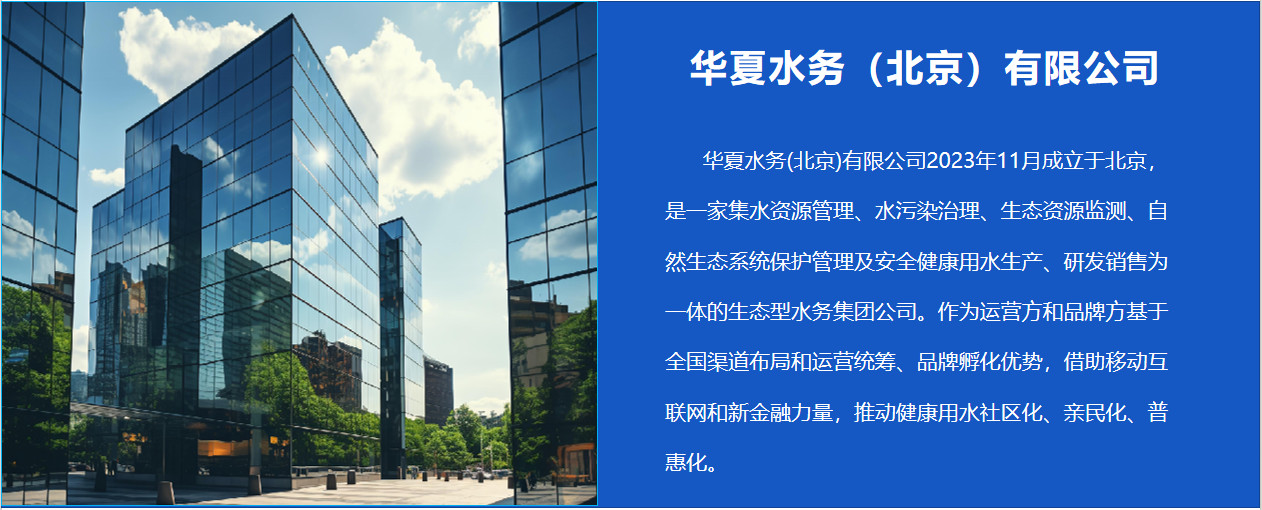 华夏水务（北京）有限公司

华夏水务(北京)有限公司2023年11月成立于北京，是一家集水资源管理、水污染治理、生态资源监测、自然生态系统保护管理及安全健康用水生产、研发销售为一体的生态型水务集团公司。作为运营方和品牌方基于全国渠道布局和运营统筹、品牌孵化优势，借助移动互联网和新金融力量，推动健康用水社区化、亲民化、普惠化。